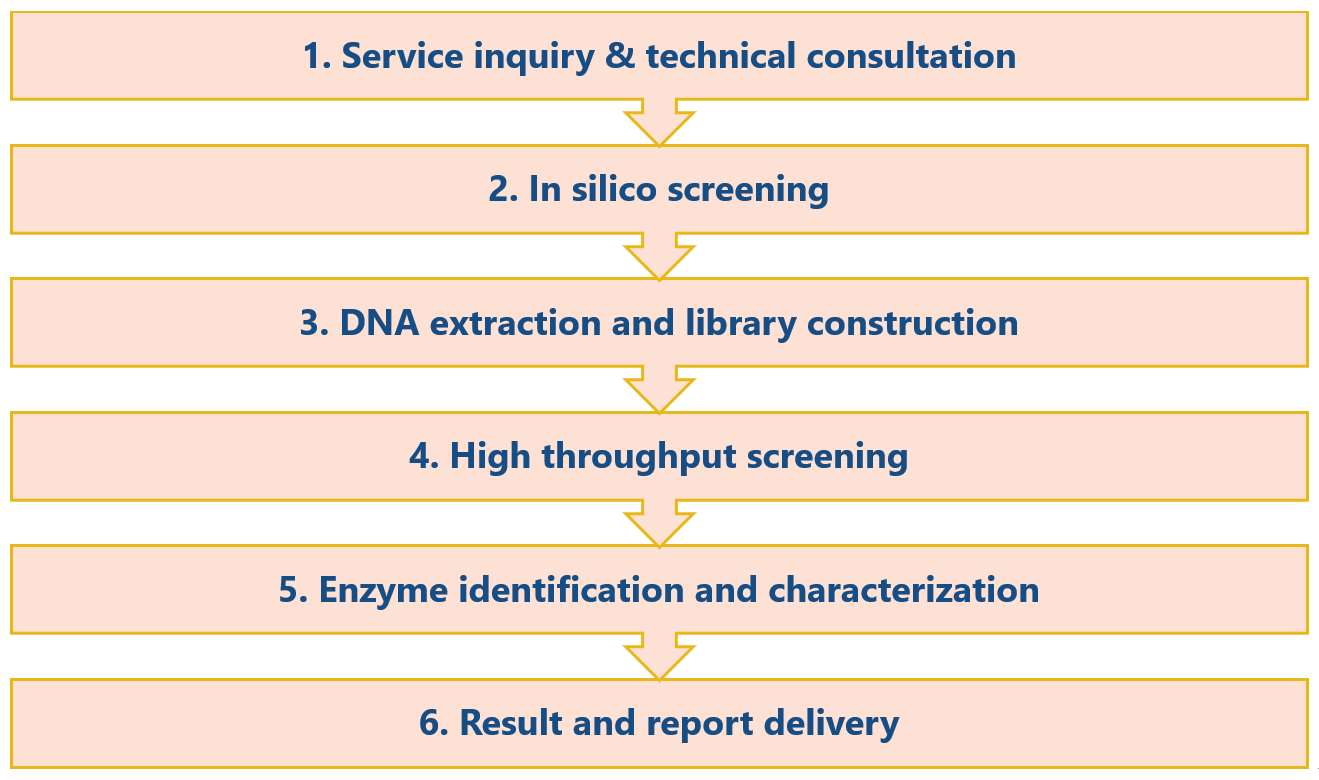 1. Service inquiry & technical consultation

2. In silico screening

3. DNA extraction and library construction

4. High throughput screening

5. Enzyme identification and characterization

6. Result and report delivery